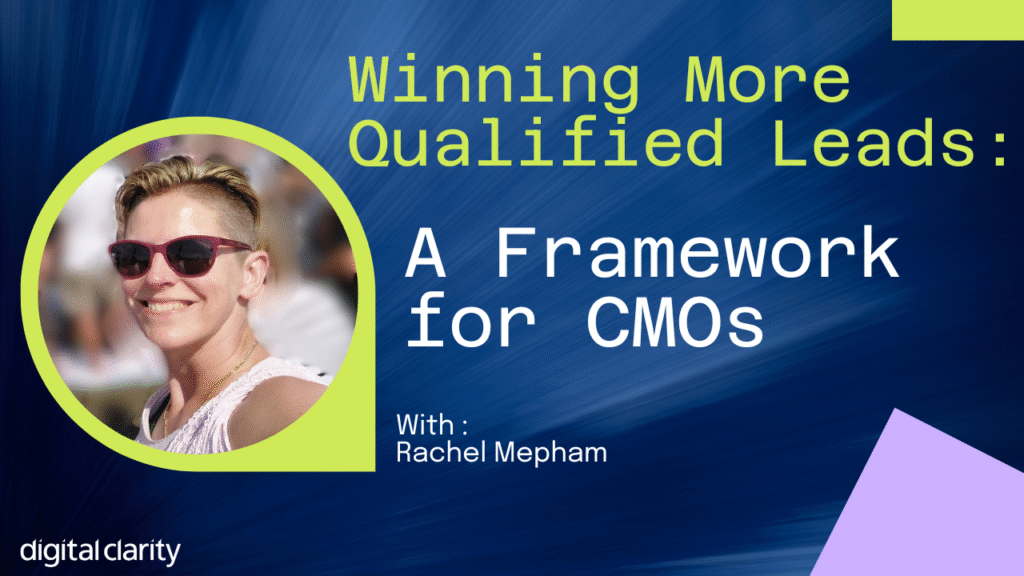 Winning More Qualified Leads:

A Framework for CMOs

With :
Rachel Mepham

digital clarity